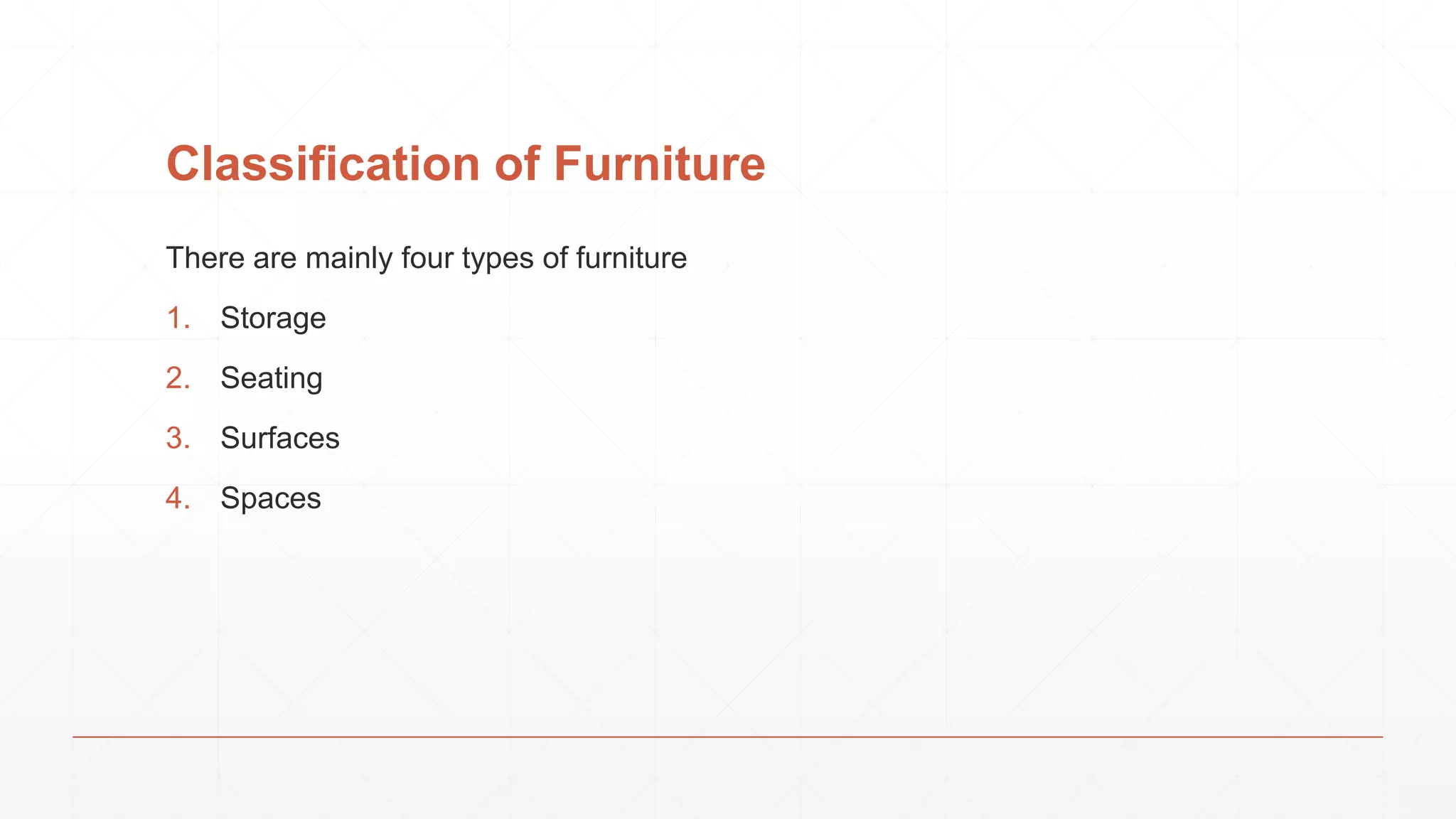 Classification of Furniture

There are mainly four types of furniture

1. Storage
2. Seating
3. Surfaces
4. Spaces